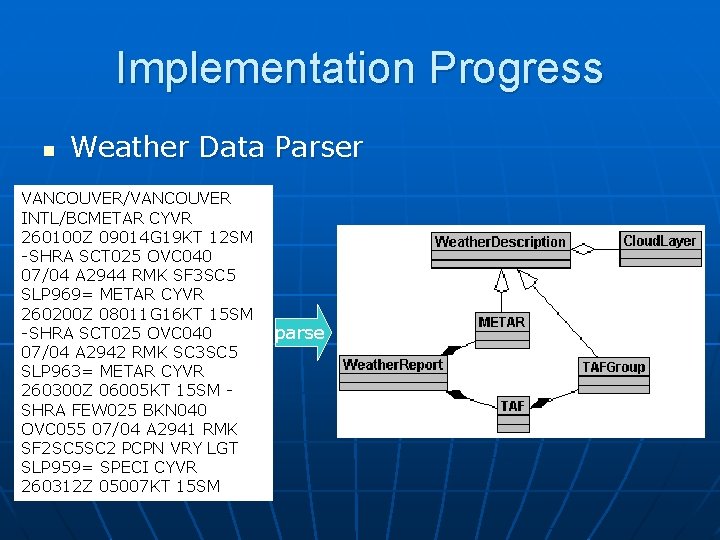 Implementation Progress

Weather Data Parser

VANCOUVER/VANCOUVER INTL/BCMETAR CYVR 260100Z 09014G19KT 12SM -SHRA SCT025 OVC040 07/04 A2944 RMK SF3SC5 SLP969= METAR CYVR 260200Z 08011G16KT 15SM -SHRA SCT025 OVC040 07/04 A2942 RMK SC3SC5 SLP963= METAR CYVR 260300Z 06005KT 15SM -SHRA FEW025 BKN040 OVC055 07/04 A2941 RMK SF2SC5SC2 PCPN VRY LGT SLP959= SPECI CYVR 260312Z 05007KT 15SM

parse

WeatherDescription

CloudLayer

METAR

WeatherReport

TAFGroup

TAF